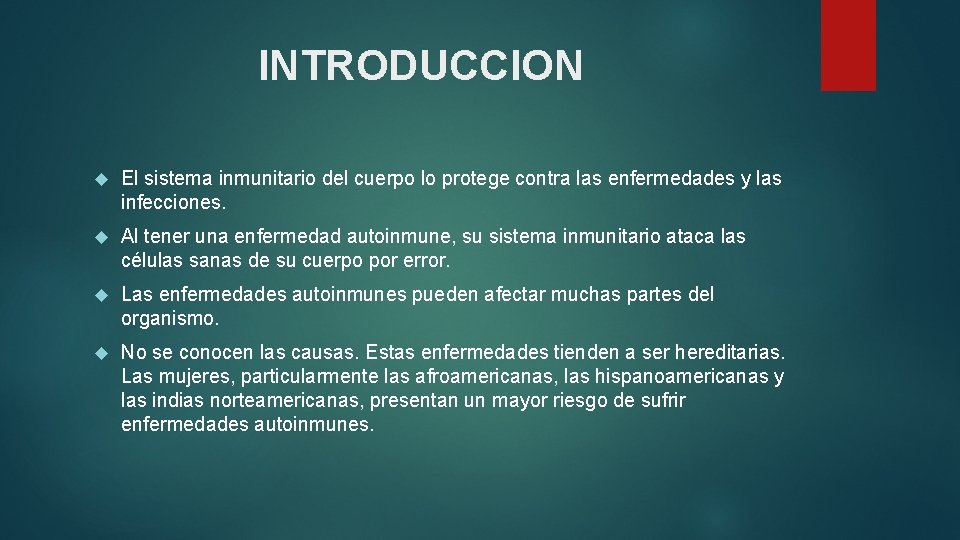 INTRODUCCION

El sistema inmunitario del cuerpo lo protege contra las enfermedades y las infecciones.

Al tener una enfermedad autoinmune, su sistema inmunitario ataca las células sanas de su cuerpo por error.

Las enfermedades autoinmunes pueden afectar muchas partes del organismo.

No se conocen las causas. Estas enfermedades tienden a ser hereditarias. Las mujeres, particularmente las afroamericanas, las hispanoamericanas y las indias norteamericanas, presentan un mayor riesgo de sufrir enfermedades autoinmunes.